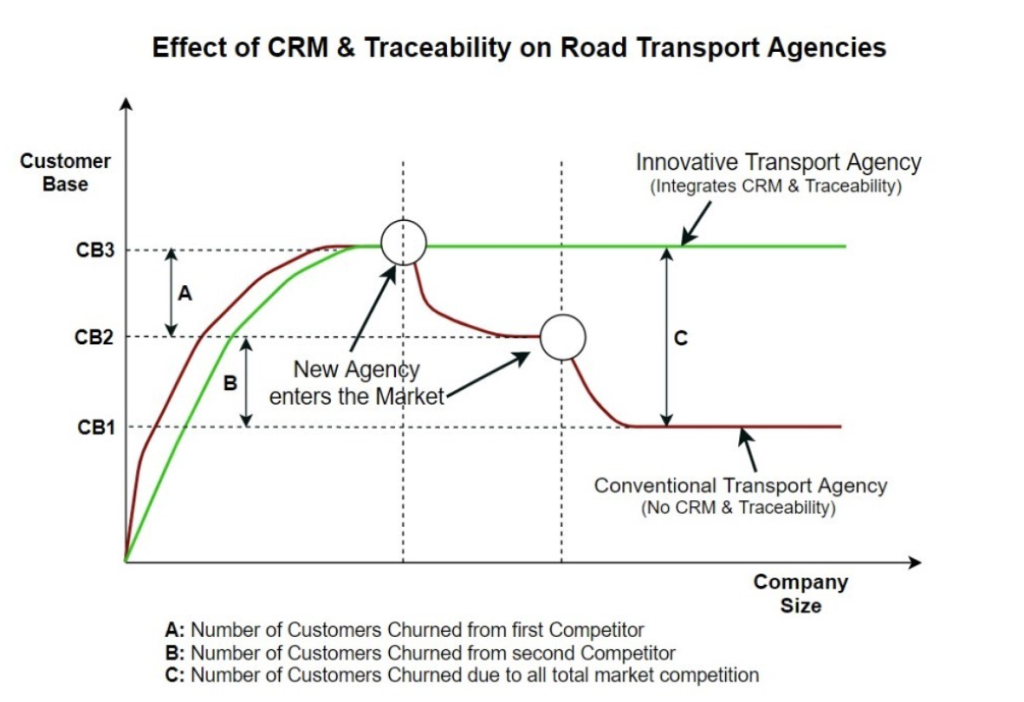 Effect of CRM & Traceability on Road Transport Agencies

Customer Base

CB3

CB2

CB1

A

B

C

Innovative Transport Agency
(Integrates CRM & Traceability)

New Agency enters the Market

Conventional Transport Agency
(No CRM & Traceability)

Company Size

A: Number of Customers Churned from first Competitor
B: Number of Customers Churned from second Competitor
C: Number of Customers Churned due to all total market competition